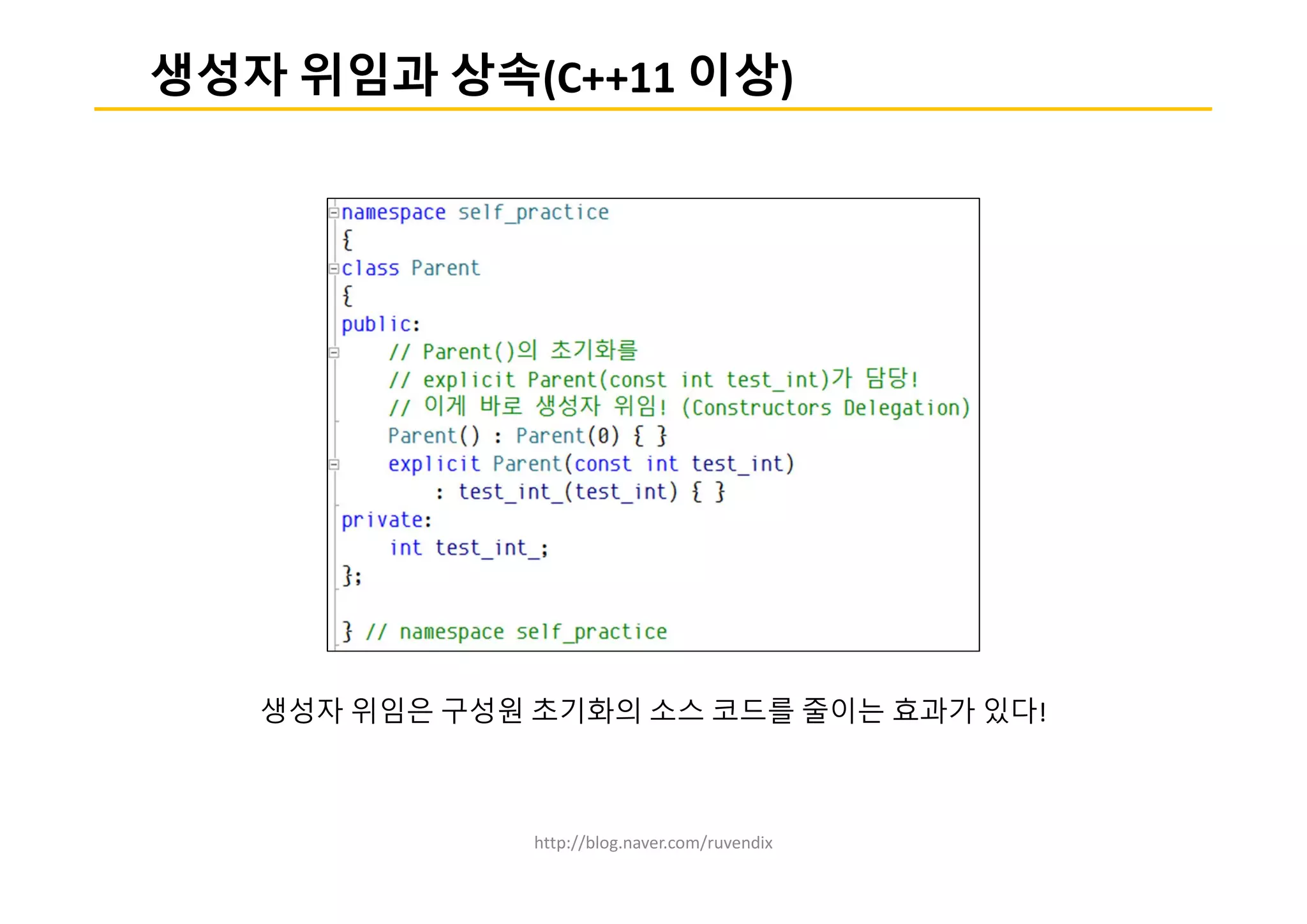 생성자 위임과 상속(C++11 이상)

namespace self_practice
{
class Parent
{
public:
    // Parent()의 초기화를
    // explicit Parent(const int test_int)가 담당!
    // 이게 바로 생성자 위임! (Constructors Delegation)
    Parent() : Parent(0) { }
    explicit Parent(const int test_int)
        : test_int_(test_int) { }
private:
    int test_int_;
};

} // namespace self_practice

생성자 위임은 구성원 초기화의 소스 코드를 줄이는 효과가 있다!

http://blog.naver.com/ruvendix